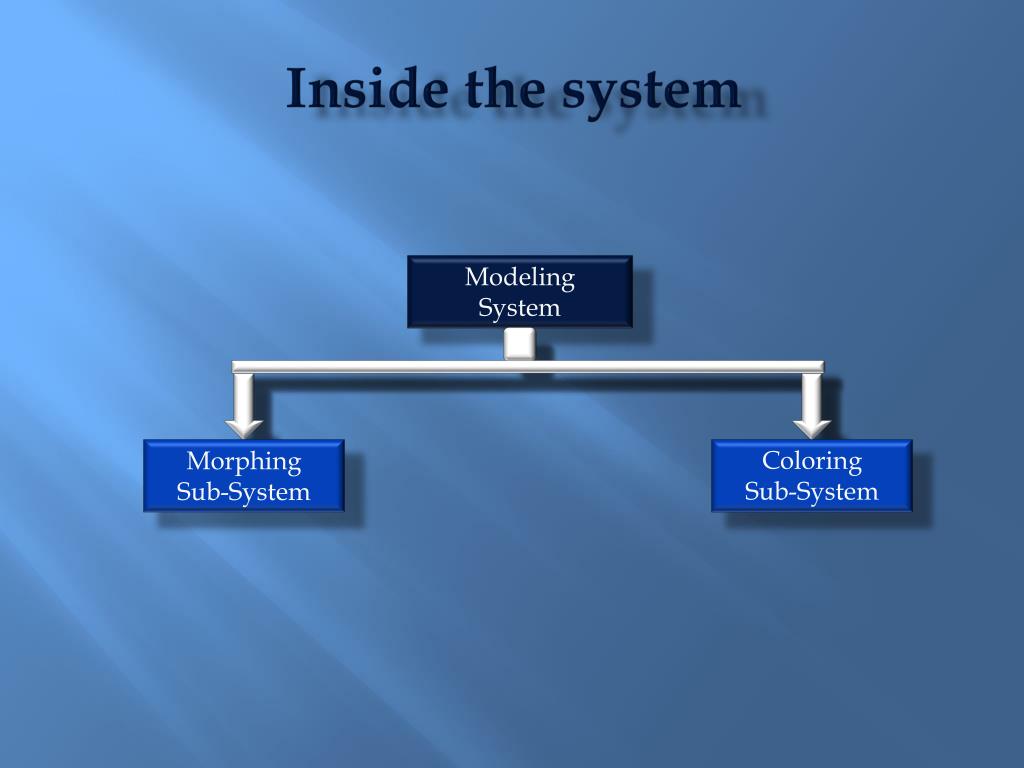 Inside the system

Modeling System

Morphing Sub-System

Coloring Sub-System